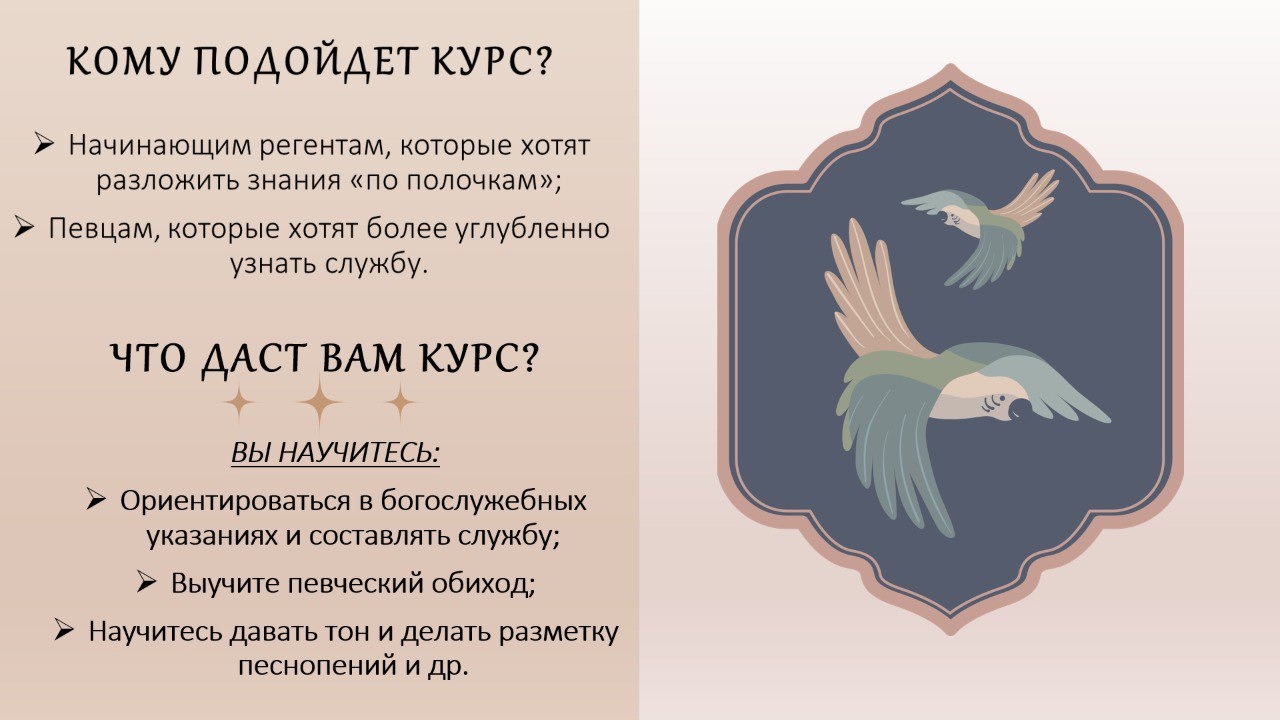 КОМУ ПОДОЙДЕТ КУРС?

➢ Начинающим регентам, которые хотят разложить знания «по полочкам»;

➢ Певцам, которые хотят более углубленно узнать службу.

ЧТО ДАСТ ВАМ КУРС?

ВЫ НАУЧИТЕСЬ:

➢ Ориентироваться в богослужебных указаниях и составлять службу;

➢ Выучите певческий обиход;

➢ Научитесь давать тон и делать разметку песнопений и др.